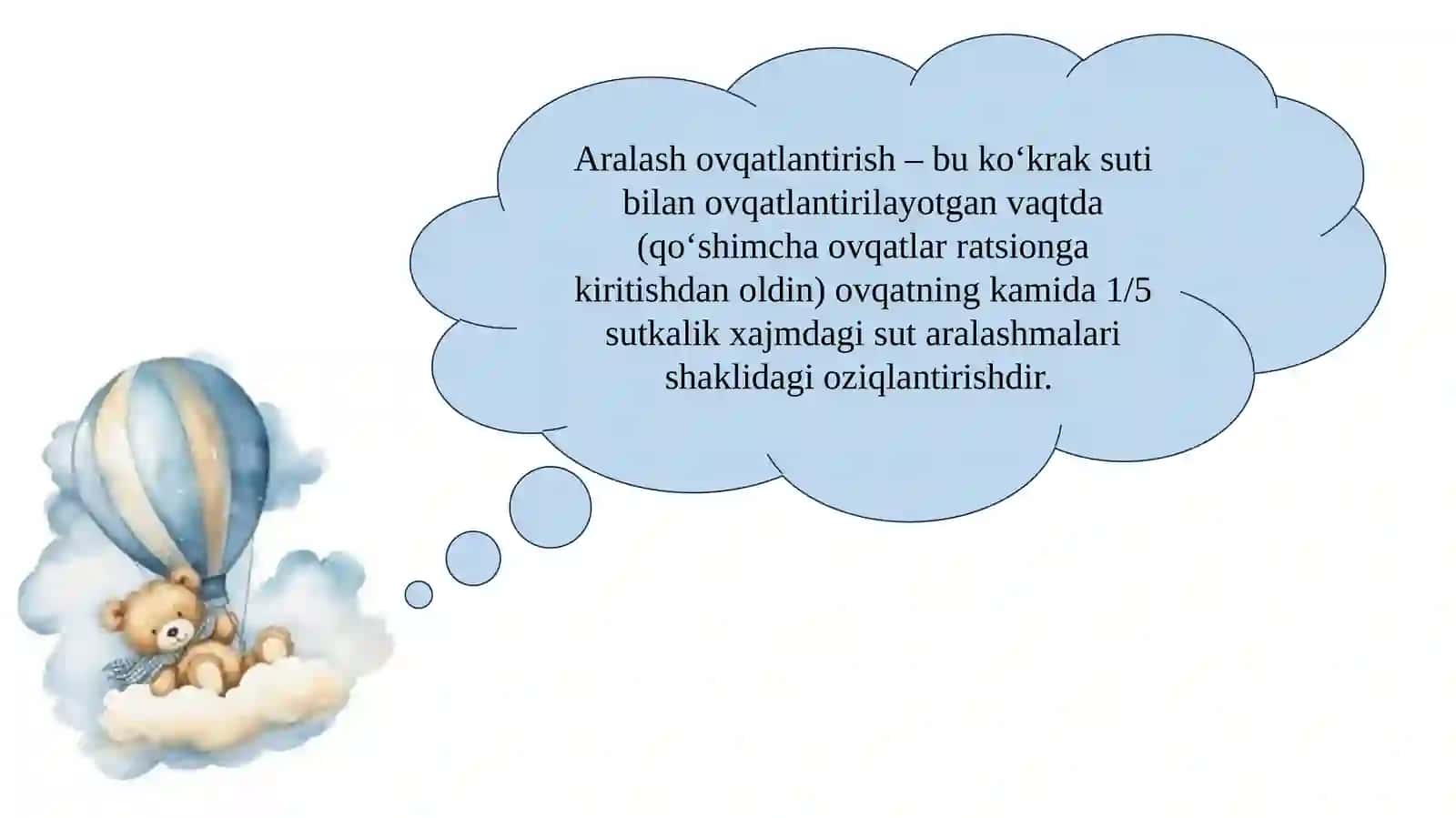 Aralash ovqatlantirish – bu ko‘krak suti bilan ovqatlantirilayotgan vaqtda (qo‘shimcha ovqatlar ratsionga kiritishdan oldin) ovqatning kamida 1/5 sutkalik xajmdagi sut aralashmalari shaklidagi oziqlantirishdir.